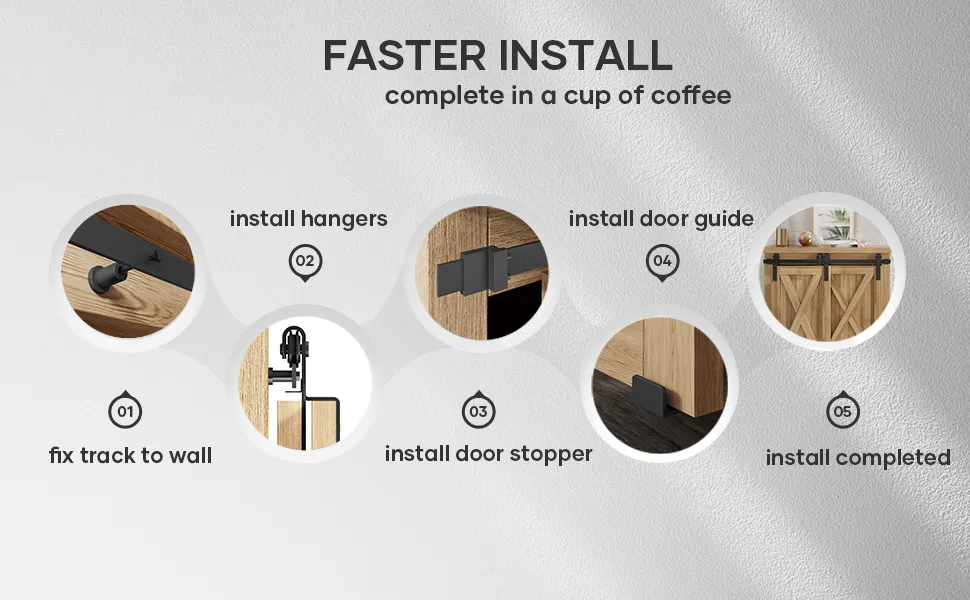 FASTER INSTALL
complete in a cup of coffee

01
fix track to wall

install hangers
02

03
install door stopper

install door guide
04

05
install completed